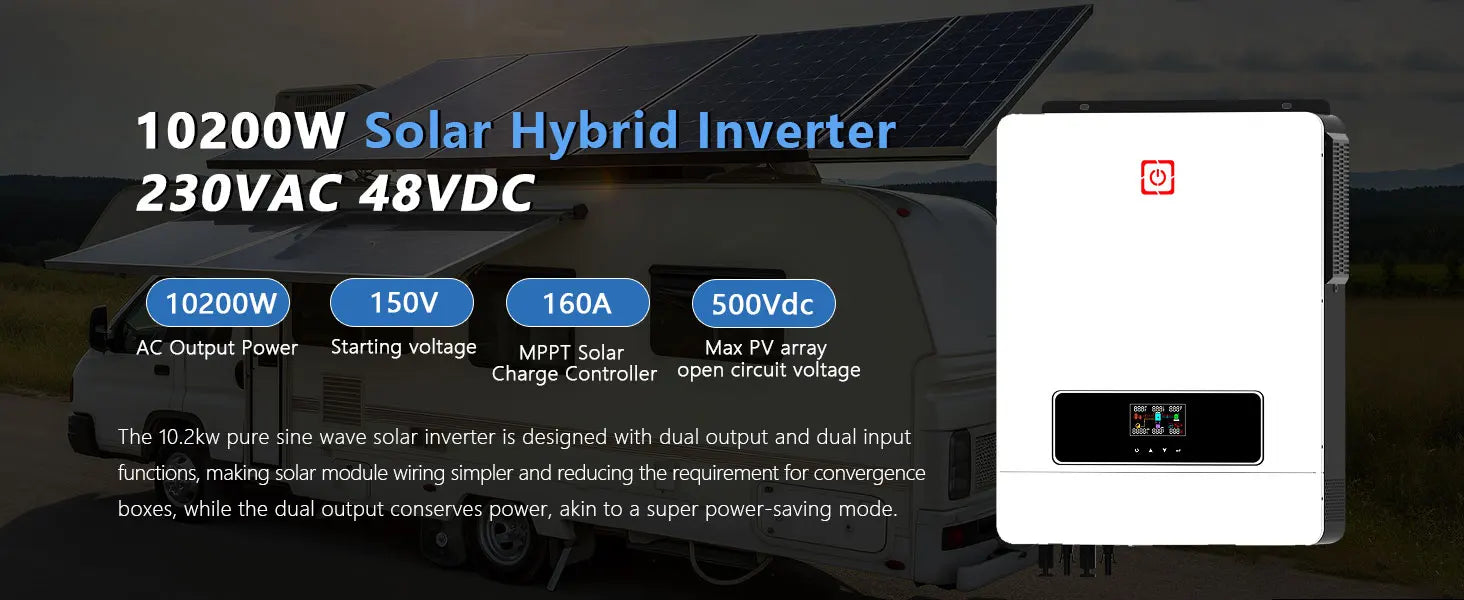 10200W Solar Hybrid Inverter
230VAC 48VDC

10200W
AC Output Power

150V
Starting voltage

160A
MPPT Solar Charge Controller

500Vdc
Max PV array open circuit voltage

The 10.2kw pure sine wave solar inverter is designed with dual output and dual input functions, making solar module wiring simpler and reducing the requirement for convergence boxes, while the dual output conserves power, akin to a super power-saving mode.